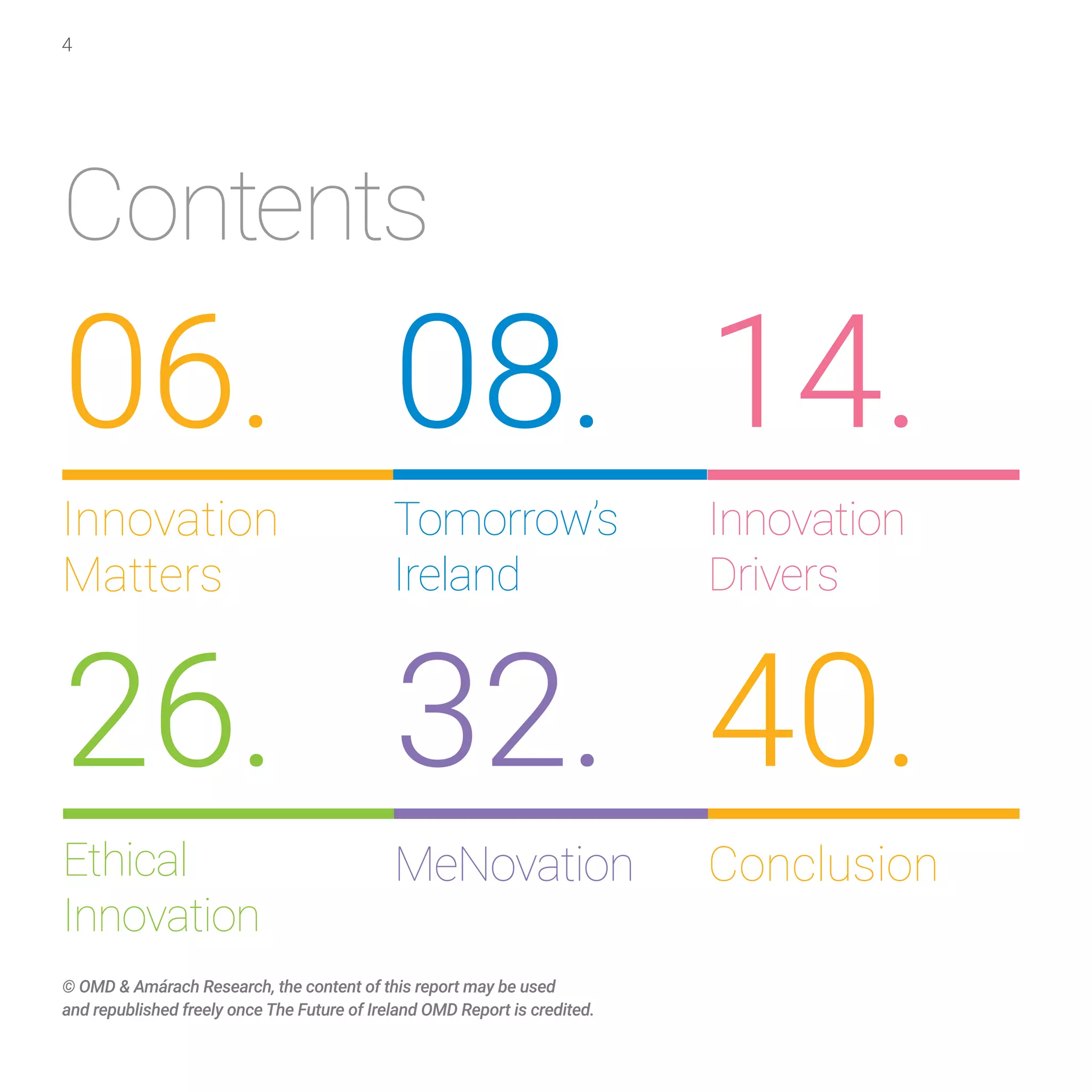 4

Contents

06.
Innovation Matters

08.
Tomorrow's Ireland

14.
Innovation Drivers

26.
Ethical Innovation

32.
MeNovation

40.
Conclusion

© OMD & Amárach Research, the content of this report may be used and republished freely once The Future of Ireland OMD Report is credited.